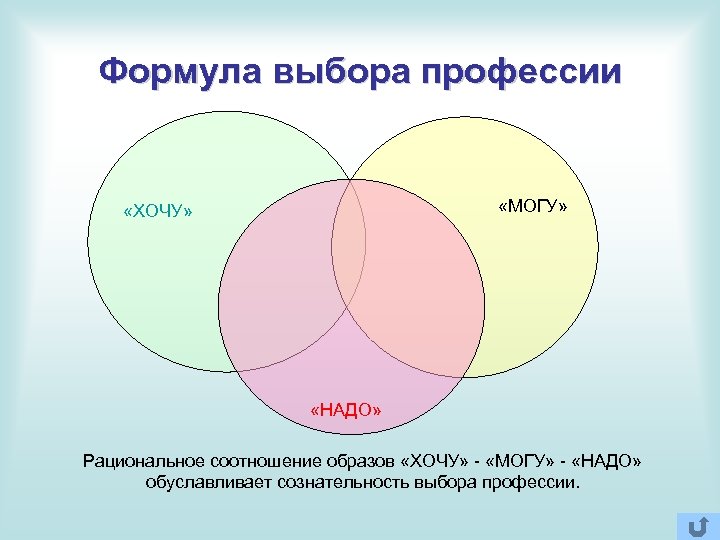 Формула выбора профессии

«ХОЧУ»

«МОГУ»

«НАДО»

Рациональное соотношение образов «ХОЧУ» - «МОГУ» - «НАДО» обуславливает сознательность выбора профессии.